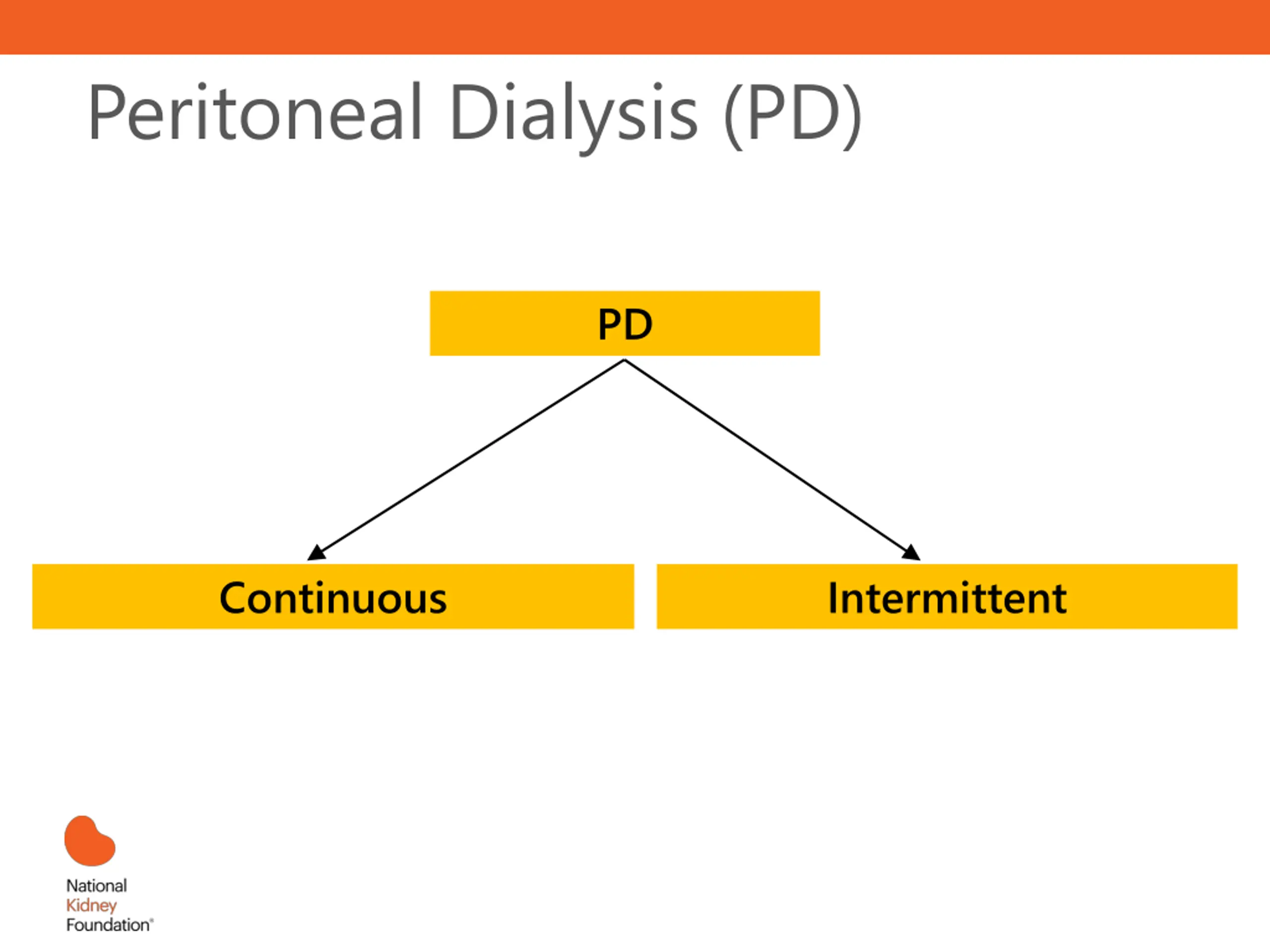 Peritoneal Dialysis (PD)

PD

Continuous

Intermittent

National
Kidney
Foundation®